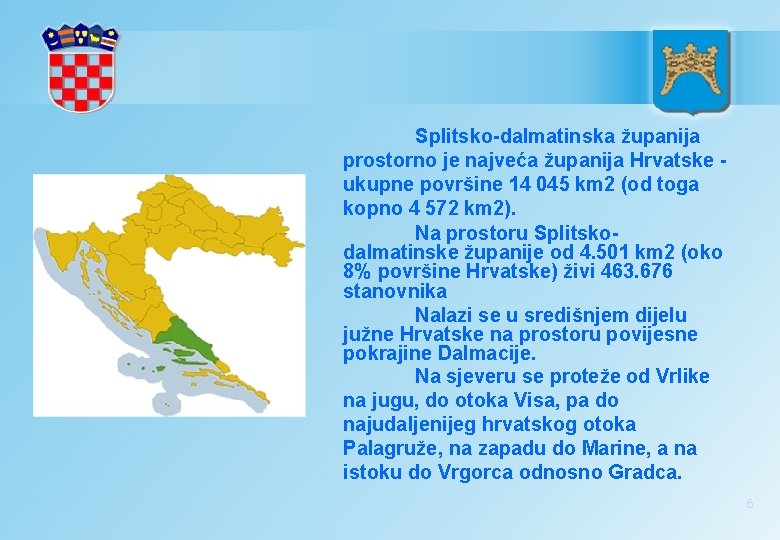 Splitsko-dalmatinska županija prostorno je najveća županija Hrvatske - ukupne površine 14 045 km2 (od toga kopno 4 572 km2).

Na prostoru Splitsko-dalmatinske županije od 4.501 km2 (oko 8% površine Hrvatske) živi 463.676 stanovnika

Nalazi se u središnjem dijelu južne Hrvatske na prostoru povijesne pokrajine Dalmacije.

Na sjeveru se proteže od Vrlike na jugu, do otoka Visa, pa do najudaljenijeg hrvatskog otoka Palagruže, na zapadu do Marine, a na istoku do Vrgorca odnosno Gradca.

6